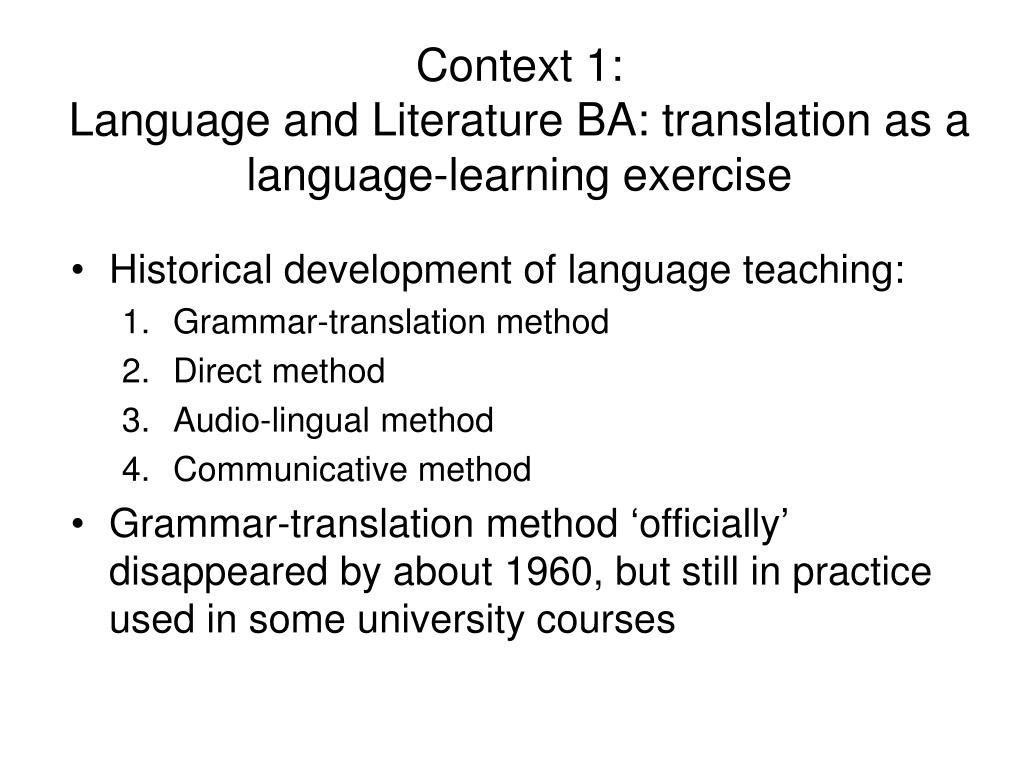 Context 1:
Language and Literature BA: translation as a language-learning exercise

• Historical development of language teaching:
1. Grammar-translation method
2. Direct method
3. Audio-lingual method
4. Communicative method
• Grammar-translation method ‘officially’ disappeared by about 1960, but still in practice used in some university courses